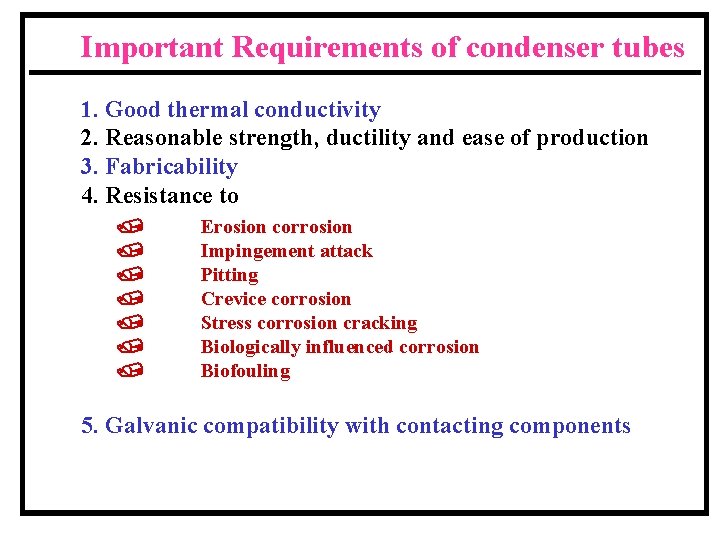 Important Requirements of condenser tubes

1. Good thermal conductivity
2. Reasonable strength, ductility and ease of production
3. Fabricability
4. Resistance to

Erosion corrosion
Impingement attack
Pitting
Crevice corrosion
Stress corrosion cracking
Biologically influenced corrosion
Biofouling

5. Galvanic compatibility with contacting components